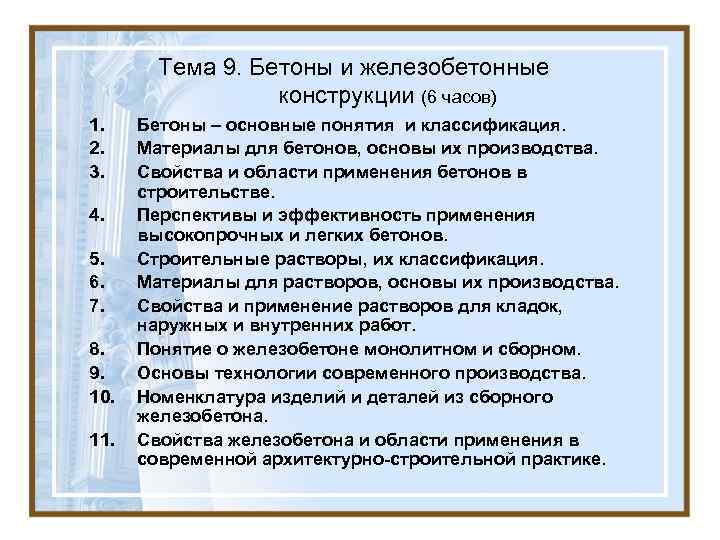 Тема 9. Бетоны и железобетонные конструкции (6 часов)

1. Бетоны – основные понятия и классификация.
2. Материалы для бетонов, основы их производства.
3. Свойства и области применения бетонов в строительстве.
4. Перспективы и эффективность применения высокопрочных и легких бетонов.
5. Строительные растворы, их классификация.
6. Материалы для растворов, основы их производства.
7. Свойства и применение растворов для кладок, наружных и внутренних работ.
8. Понятие о железобетоне монолитном и сборном.
9. Основы технологии современного производства.
10. Номенклатура изделий и деталей из сборного железобетона.
11. Свойства железобетона и области применения в современной архитектурно-строительной практике.